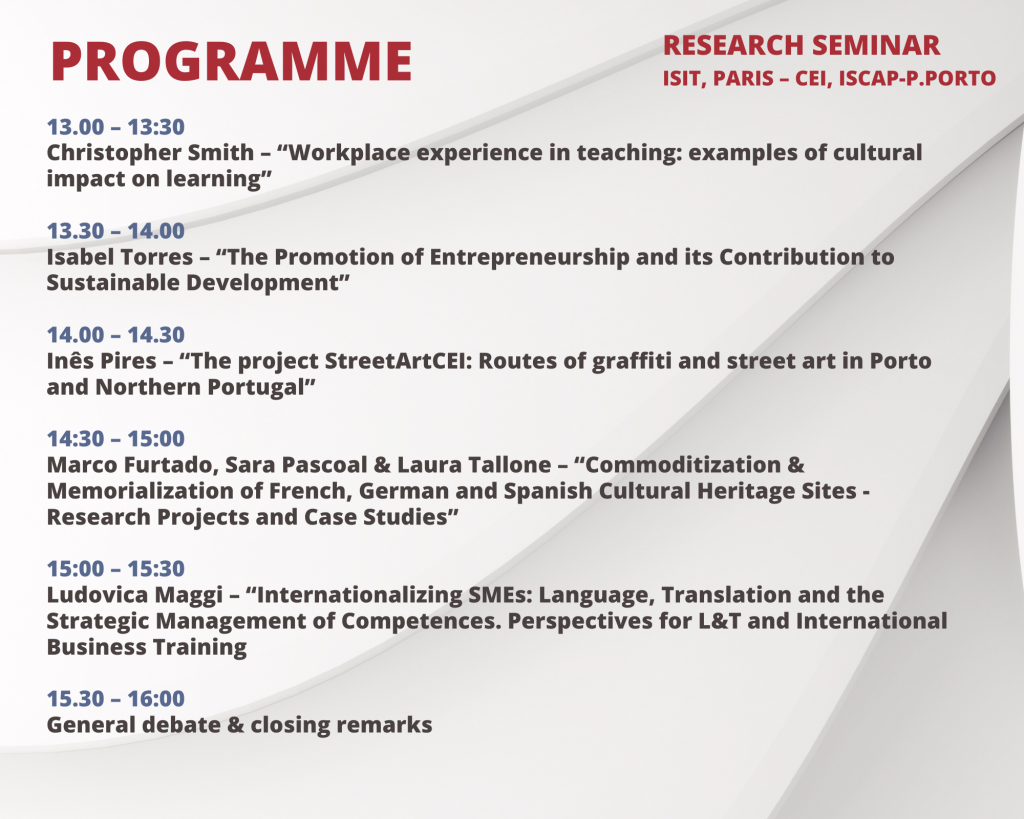 PROGRAMME

RESEARCH SEMINAR
ISIT, PARIS – CEI, ISCAP-P.PORTO

13.00 – 13:30
Christopher Smith – “Workplace experience in teaching: examples of cultural impact on learning”

13.30 – 14.00
Isabel Torres – “The Promotion of Entrepreneurship and its Contribution to Sustainable Development”

14.00 – 14.30
Inês Pires – “The project StreetArtCEI: Routes of graffiti and street art in Porto and Northern Portugal”

14:30 – 15:00
Marco Furtado, Sara Pascoal & Laura Tallone – “Commoditization & Memorialization of French, German and Spanish Cultural Heritage Sites - Research Projects and Case Studies”

15:00 – 15:30
Ludovica Maggi – “Internationalizing SMEs: Language, Translation and the Strategic Management of Competences. Perspectives for L&T and International Business Training

15.30 – 16:00
General debate & closing remarks